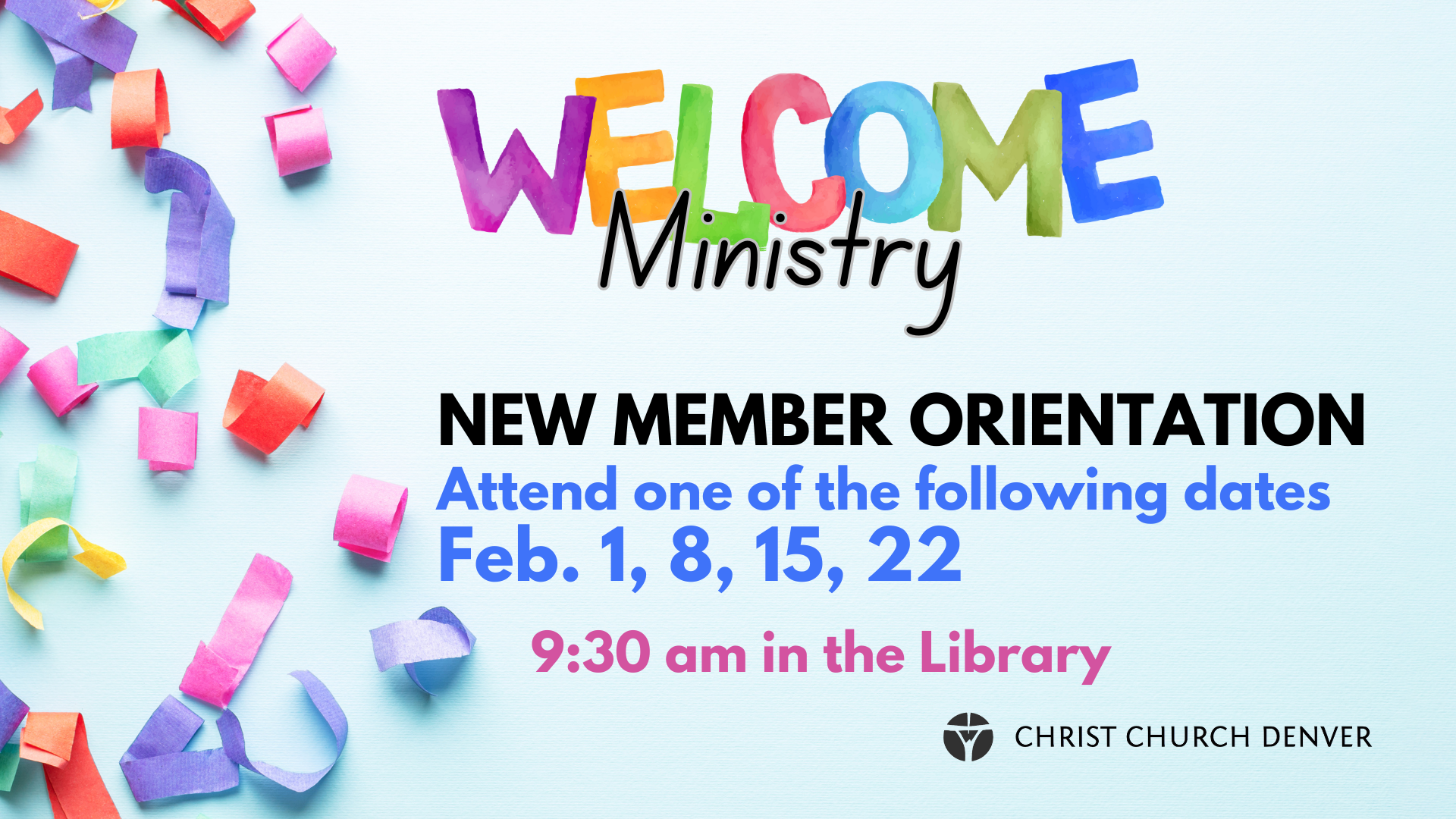 WELCOME
Ministry

NEW MEMBER ORIENTATION
Attend one of the following dates
Feb. 1, 8, 15, 22

9:30 am in the Library

CHRIST CHURCH DENVER